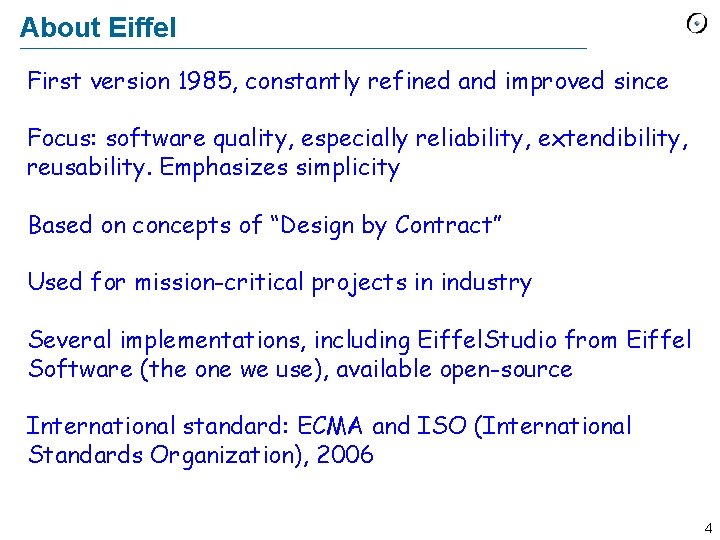 About Eiffel

First version 1985, constantly refined and improved since

Focus: software quality, especially reliability, extendibility, reusability. Emphasizes simplicity

Based on concepts of “Design by Contract”

Used for mission-critical projects in industry

Several implementations, including EiffelStudio from Eiffel Software (the one we use), available open-source

International standard: ECMA and ISO (International Standards Organization), 2006

4